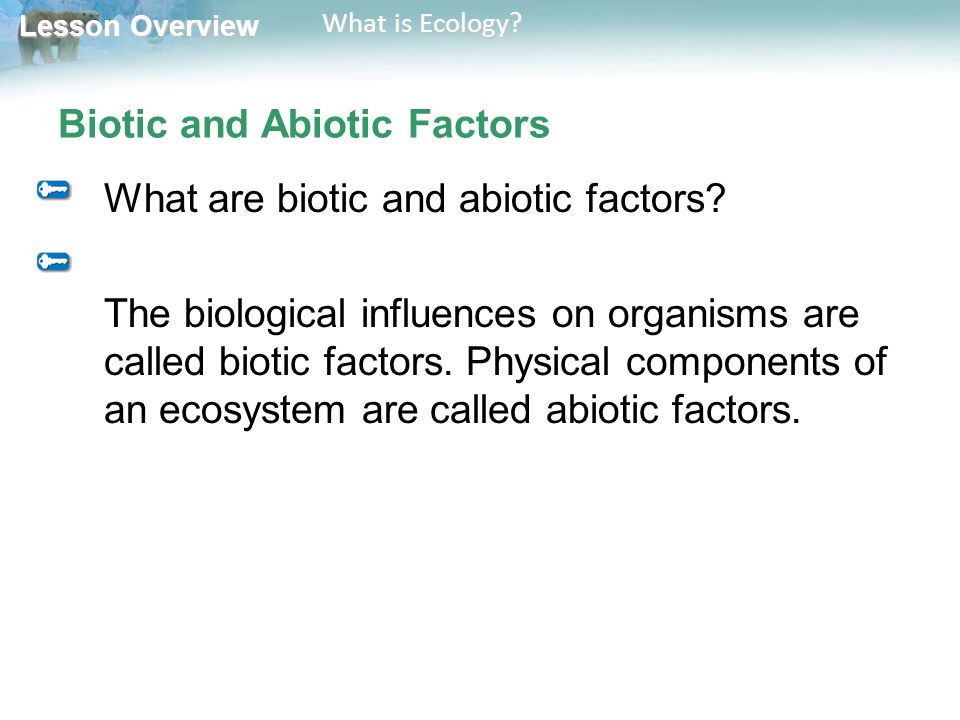 Lesson Overview What is Ecology?

Biotic and Abiotic Factors

What are biotic and abiotic factors?

The biological influences on organisms are called biotic factors. Physical components of an ecosystem are called abiotic factors.